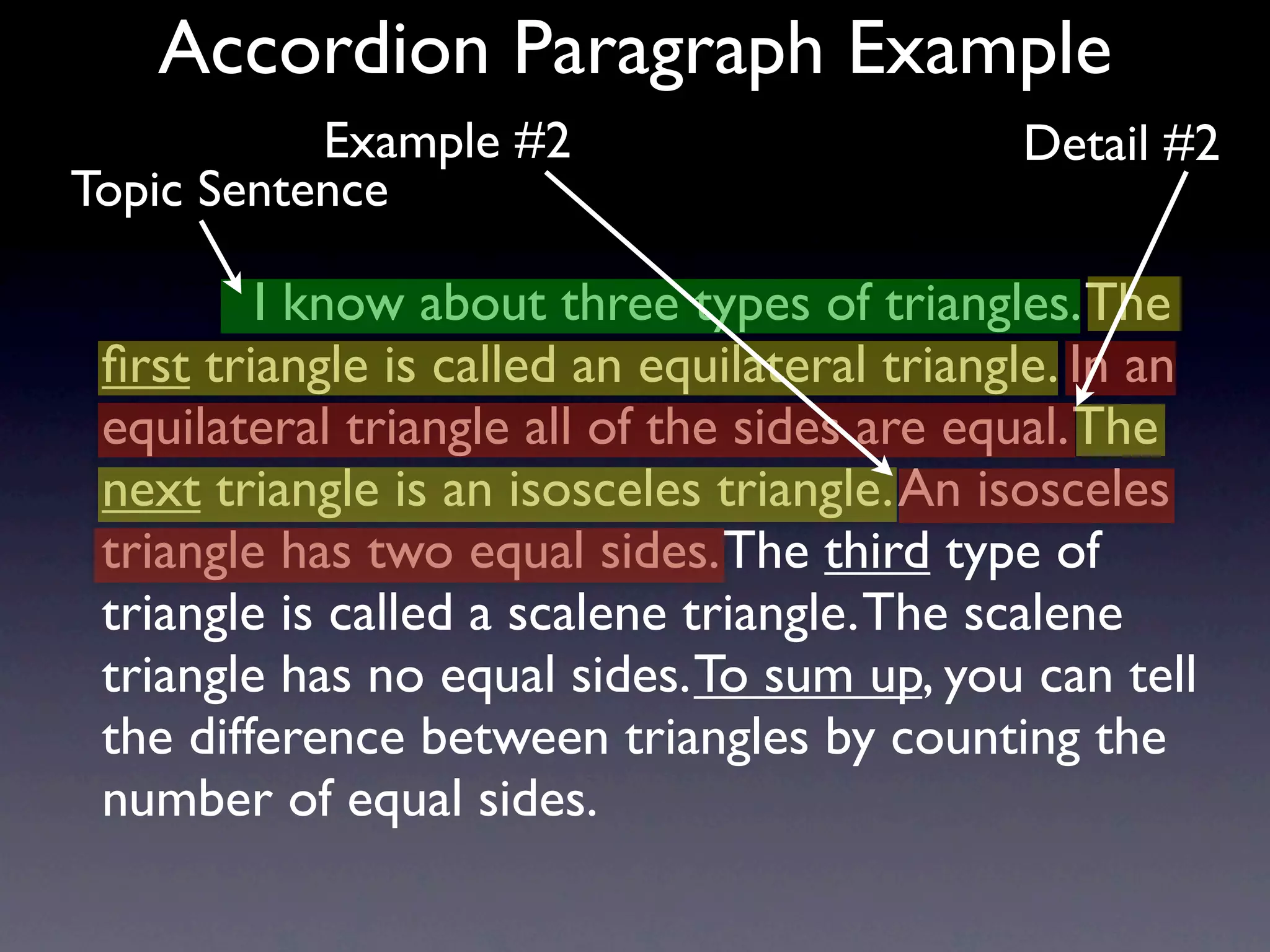 Accordion Paragraph Example

Example #2

Detail #2

Topic Sentence

I know about three types of triangles. The first triangle is called an equilateral triangle. In an equilateral triangle all of the sides are equal. The next triangle is an isosceles triangle. An isosceles triangle has two equal sides. The third type of triangle is called a scalene triangle. The scalene triangle has no equal sides. To sum up, you can tell the difference between triangles by counting the number of equal sides.